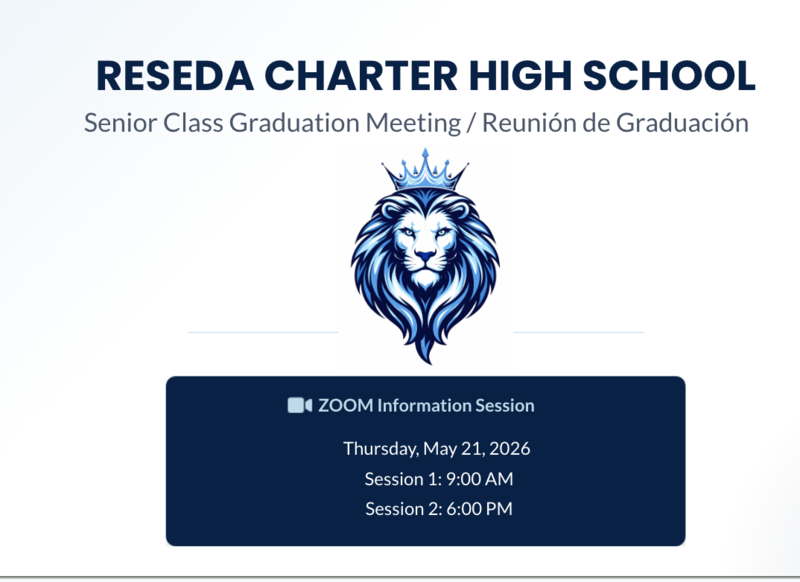 RESEDA CHARTER HIGH SCHOOL

Senior Class Graduation Meeting / Reunión de Graduación

ZOOM Information Session

Thursday, May 21, 2026

Session 1: 9:00 AM

Session 2: 6:00 PM